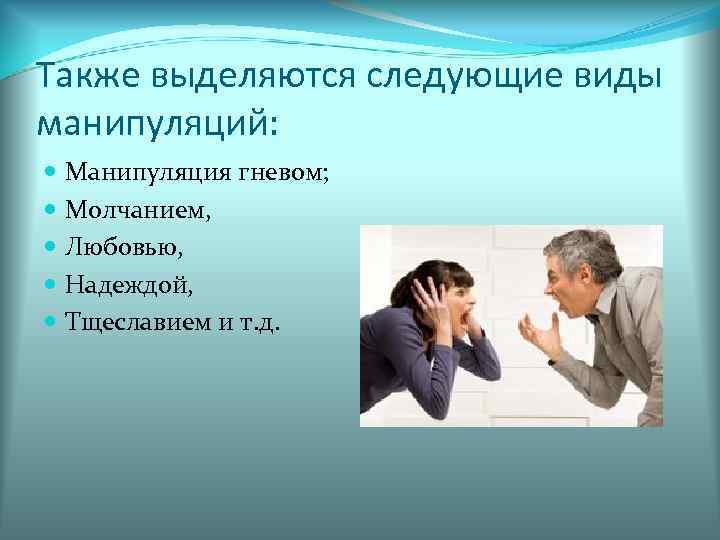 Также выделяются следующие виды манипуляций:

- Манипуляция гневом;
- Молчанием,
- Любовью,
- Надеждой,
- Тщеславием и т.д.